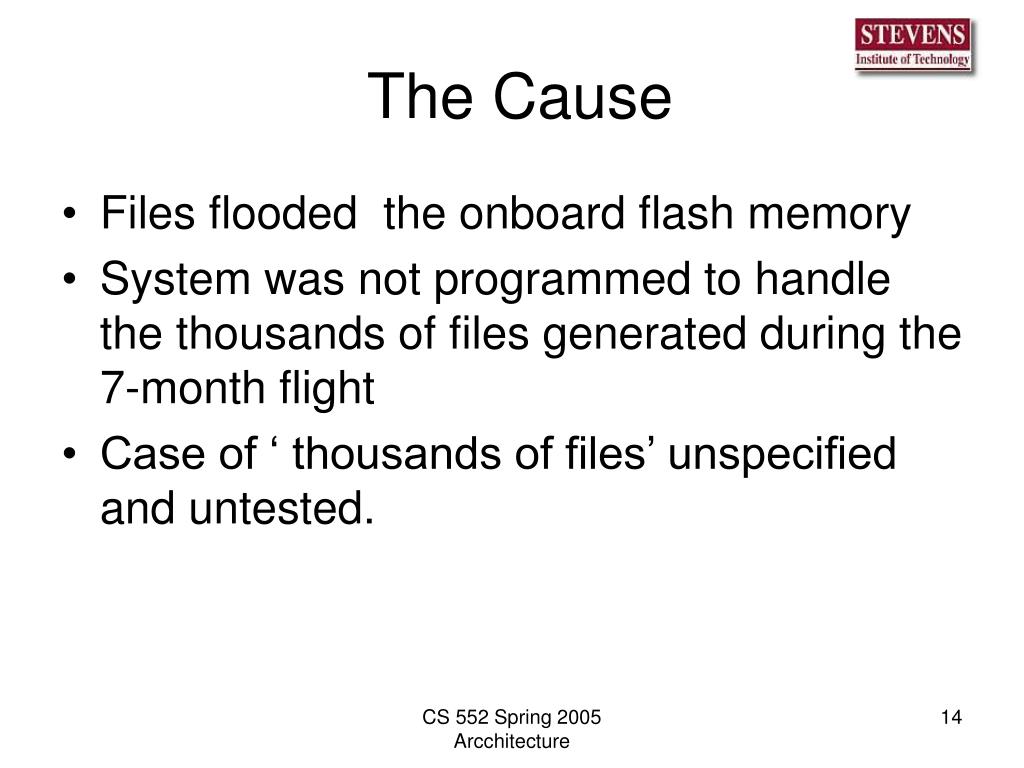 STEVENS
Institute of Technology

The Cause

• Files flooded the onboard flash memory
• System was not programmed to handle the thousands of files generated during the 7-month flight
• Case of ‘ thousands of files’ unspecified and untested.

CS 552 Spring 2005
Arcchitecture

14